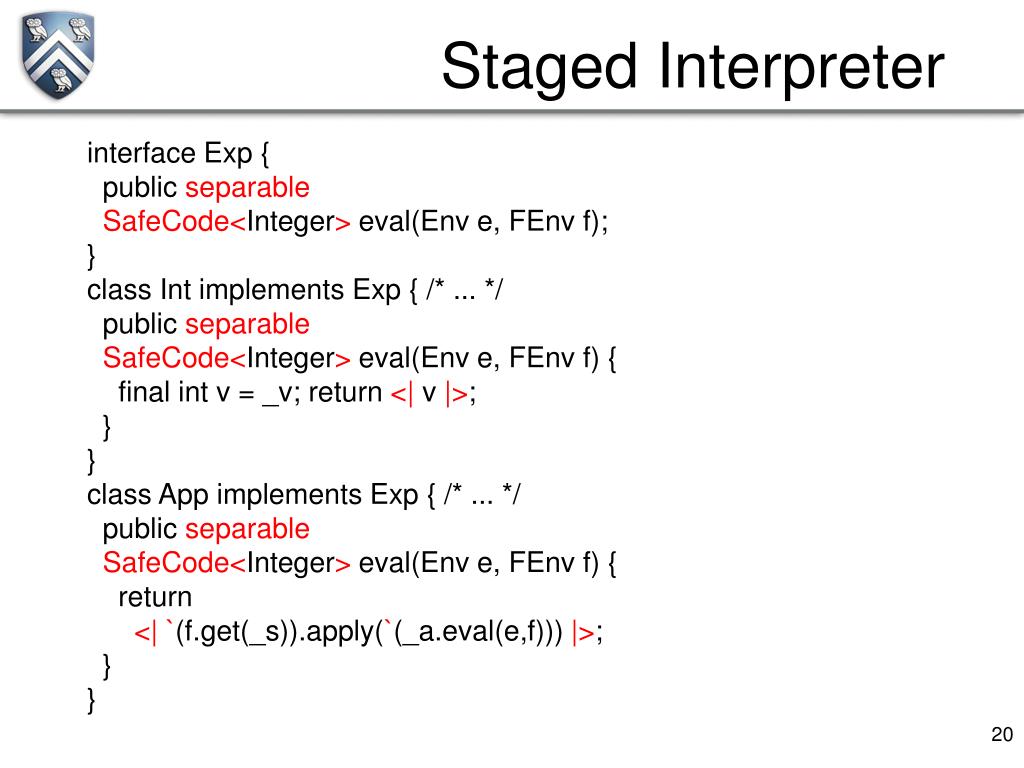 Staged Interpreter

interface Exp {
 public separable
 SafeCode<Integer> eval(Env e, FEnv f);
}
class Int implements Exp { /* ... */
 public separable
 SafeCode<Integer> eval(Env e, FEnv f) {
  final int v = _v; return <| v |>;
 }
}
class App implements Exp { /* ... */
 public separable
 SafeCode<Integer> eval(Env e, FEnv f) {
  return
   <| `(f.get(_s)).apply(`(_a.eval(e,f))) |>;
 }
}

20